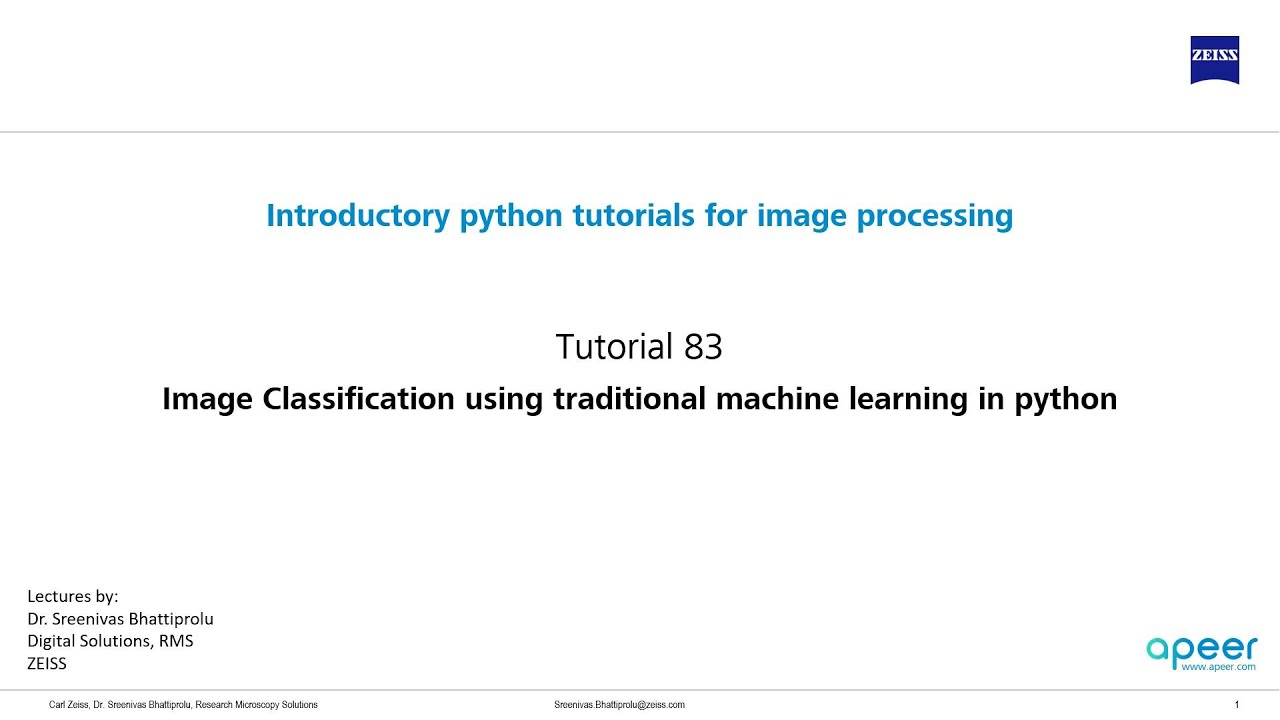 ZEISS

Introductory python tutorials for image processing

Tutorial 83

Image Classification using traditional machine learning in python

Lectures by:
Dr. Sreenivas Bhattiprolu
Digital Solutions, RMS
ZEISS

apeer
www.apeer.com

Carl Zeiss, Dr. Sreenivas Bhattiprolu, Research Microscopy Solutions

Sreenivas.Bhattiprolu@zeiss.com

1